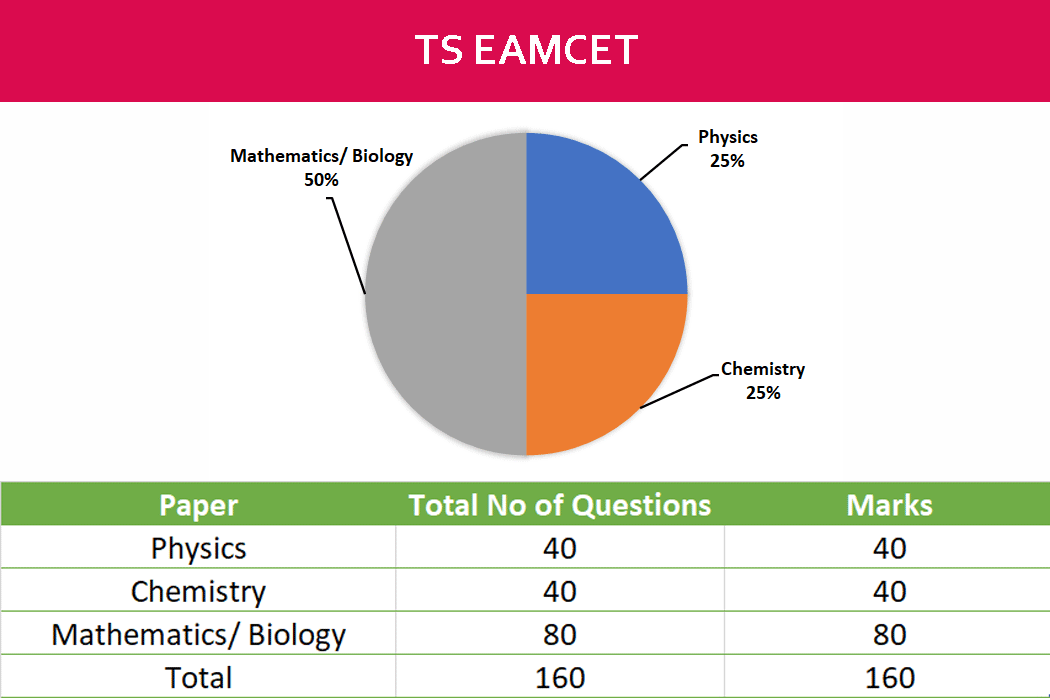 TS EAMCET

Mathematics/ Biology
50%

Physics
25%

Chemistry
25%

| Paper | Total No of Questions | Marks |
|---|---|---|
| Physics | 40 | 40 |
| Chemistry | 40 | 40 |
| Mathematics/ Biology | 80 | 80 |
| Total | 160 | 160 |